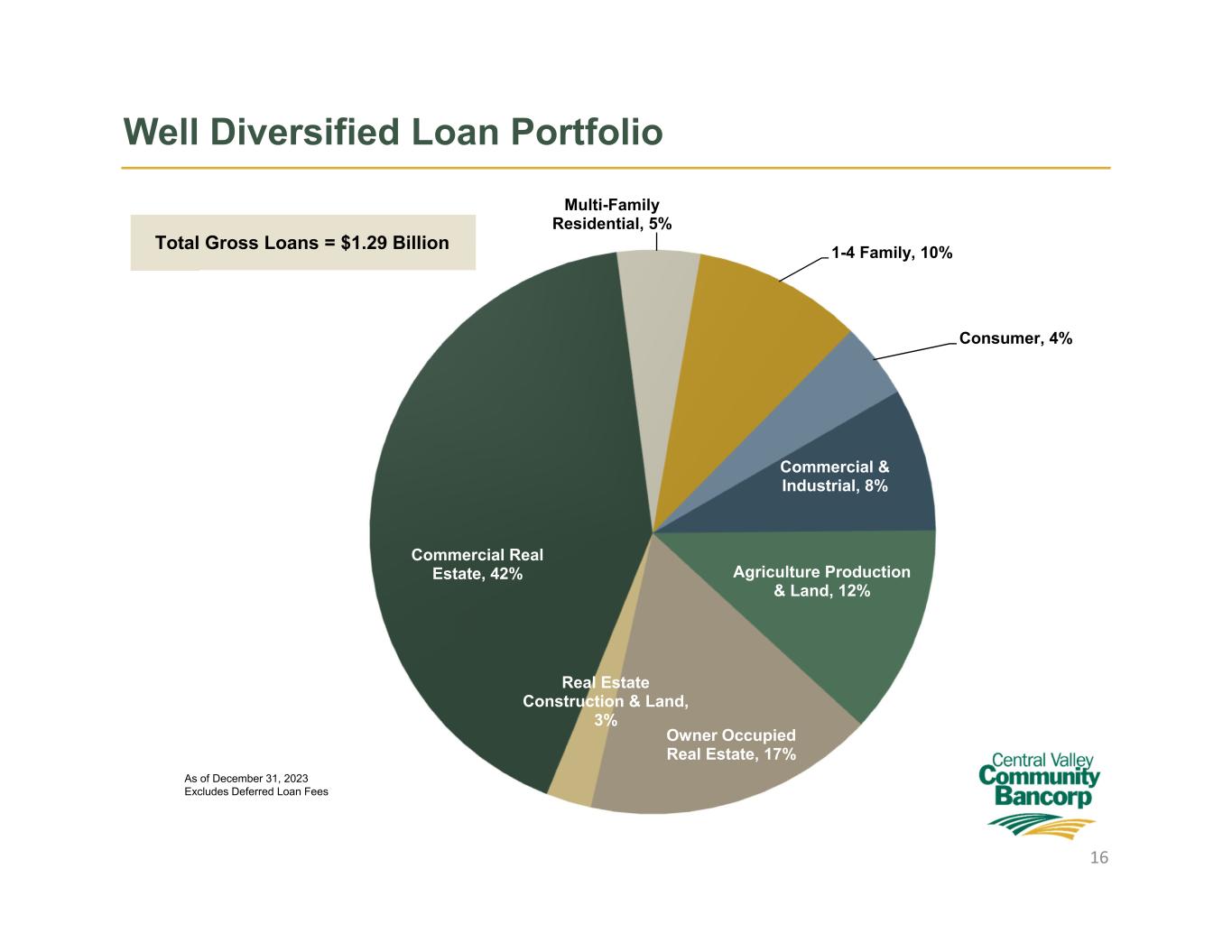 Well Diversified Loan Portfolio

Total Gross Loans = $1.29 Billion

Multi-Family Residential, 5%

1-4 Family, 10%

Consumer, 4%

Commercial & Industrial, 8%

Agriculture Production & Land, 12%

Owner Occupied Real Estate, 17%

Real Estate Construction & Land, 3%

Commercial Real Estate, 42%

As of December 31, 2023
Excludes Deferred Loan Fees

Central Valley Community Bancorp

16